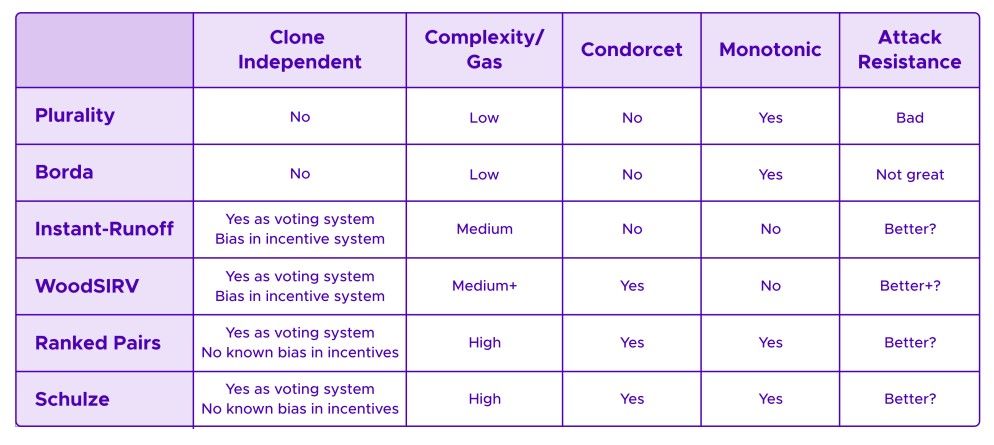 | | Clone Independent | Complexity/ Gas | Condorcet | Monotonic | Attack Resistance |
|---|---|---|---|---|---|
| Plurality | No | Low | No | Yes | Bad |
| Borda | No | Low | No | Yes | Not great |
| Instant-Runoff | Yes as voting system Bias in incentive system | Medium | No | No | Better? |
| WoodSIRV | Yes as voting system Bias in incentive system | Medium+ | Yes | No | Better+? |
| Ranked Pairs | Yes as voting system No known bias in incentives | High | Yes | Yes | Better? |
| Schulze | Yes as voting system No known bias in incentives | High | Yes | Yes | Better? |